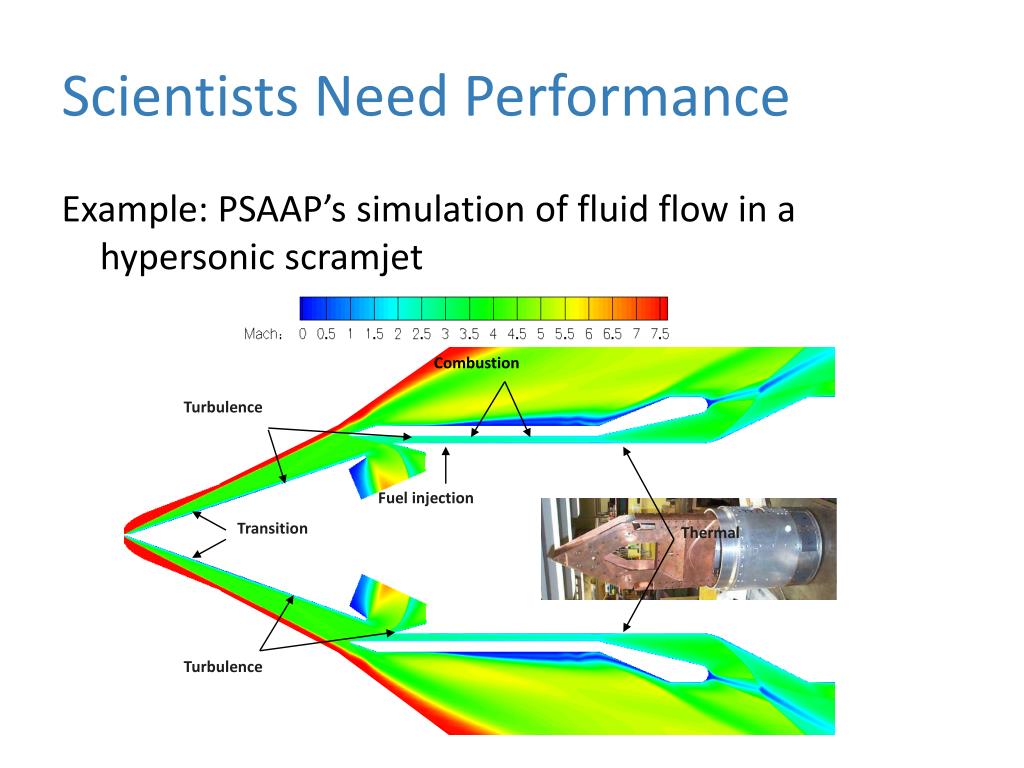 Scientists Need Performance

Example: PSAAP's simulation of fluid flow in a hypersonic scramjet

Mach: 0 0.5 1 1.5 2 2.5 3 3.5 4 4.5 5 5.5 6 6.5 7 7.5

Combustion

Turbulence

Fuel injection

Transition

Thermal

Turbulence